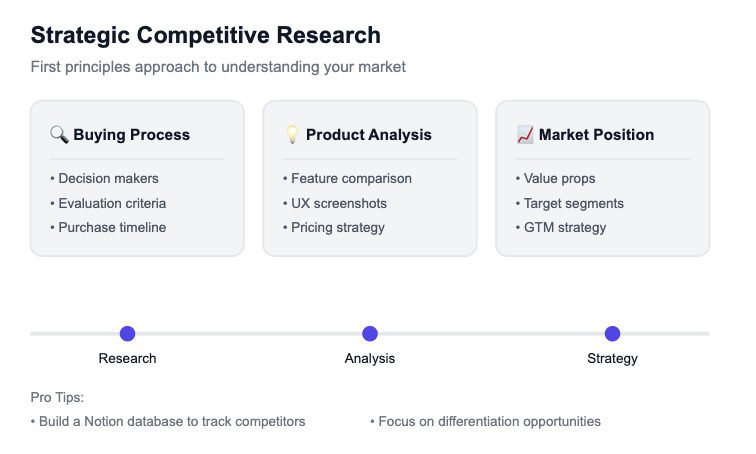 Strategic Competitive Research

First principles approach to understanding your market

🔍 Buying Process

• Decision makers
• Evaluation criteria
• Purchase timeline

💡 Product Analysis

• Feature comparison
• UX screenshots
• Pricing strategy

📈 Market Position

• Value props
• Target segments
• GTM strategy

Research

Analysis

Strategy

Pro Tips:

• Build a Notion database to track competitors

• Focus on differentiation opportunities